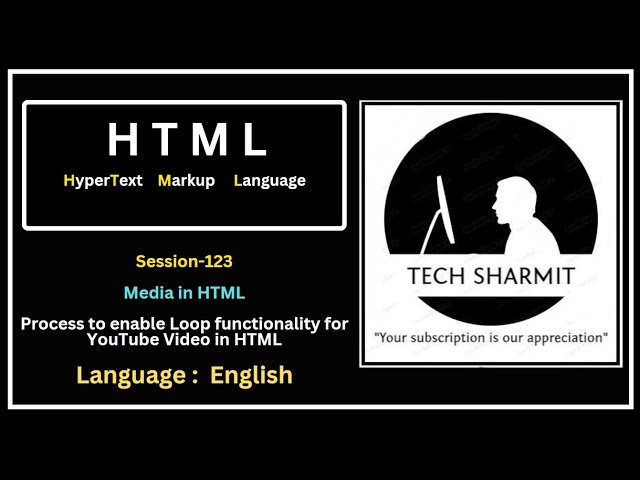 HTML

HyperText Markup Language

Session-123

Media in HTML

Process to enable Loop functionality for YouTube Video in HTML

Language : English

TECH SHARMIT

"Your subscription is our appreciation"